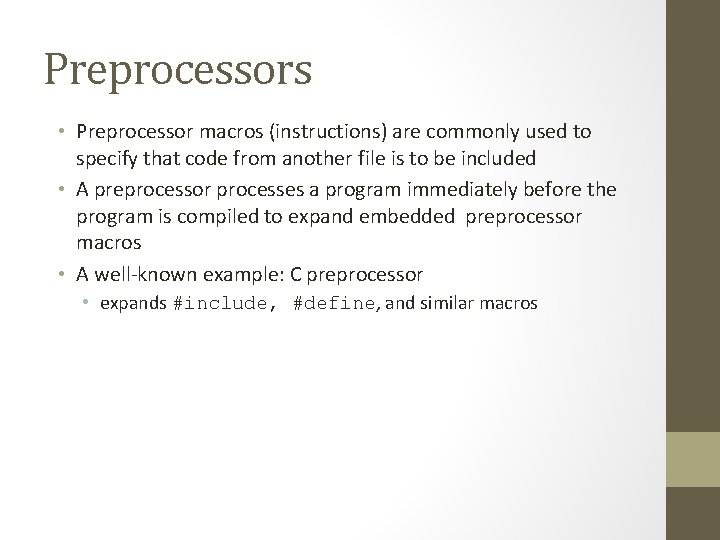 Preprocessors

• Preprocessor macros (instructions) are commonly used to specify that code from another file is to be included

• A preprocessor processes a program immediately before the program is compiled to expand embedded preprocessor macros

• A well-known example: C preprocessor

  • expands #include, #define, and similar macros